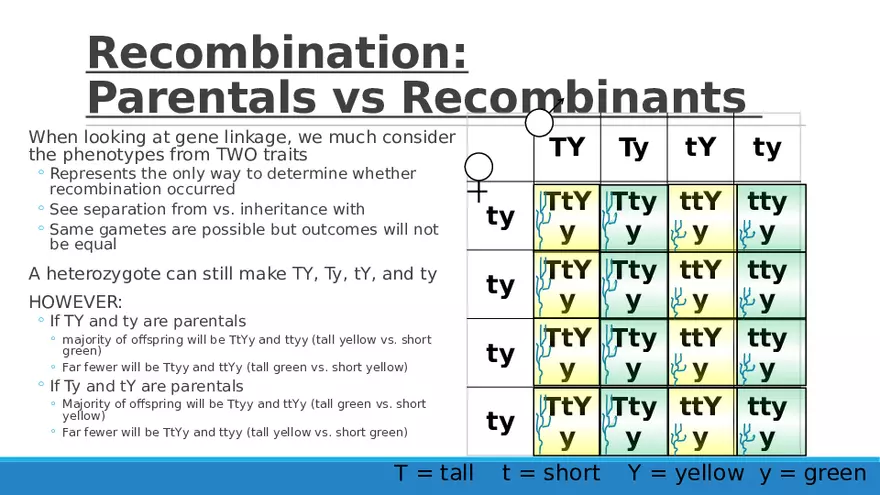 Recombination:
Parentals vs Recombinants

When looking at gene linkage, we much consider the phenotypes from TWO traits
◦ Represents the only way to determine whether recombination occurred
◦ See separation from vs. inheritance with
◦ Same gametes are possible but outcomes will not be equal

A heterozygote can still make TY, Ty, tY, and ty

HOWEVER:
◦ If TY and ty are parentals
◦ majority of offspring will be TtYy and ttyy (tall yellow vs. short green)
◦ Far fewer will be Ttyy and ttYy (tall green vs. short yellow)
◦ If Ty and tY are parentals
◦ Majority of offspring will be Ttyy and ttYy (tall green vs. short yellow)
◦ Far fewer will be TtYy and ttyy (tall yellow vs. short green)

| | TY | Ty | tY | ty |
|---|---|---|---|---|
| ty | TtYy | Ttyy | ttYy | ttyy |
| ty | TtYy | Ttyy | ttYy | ttyy |
| ty | TtYy | Ttyy | ttYy | ttyy |
| ty | TtYy | Ttyy | ttYy | ttyy |

T = tall t = short Y = yellow y = green